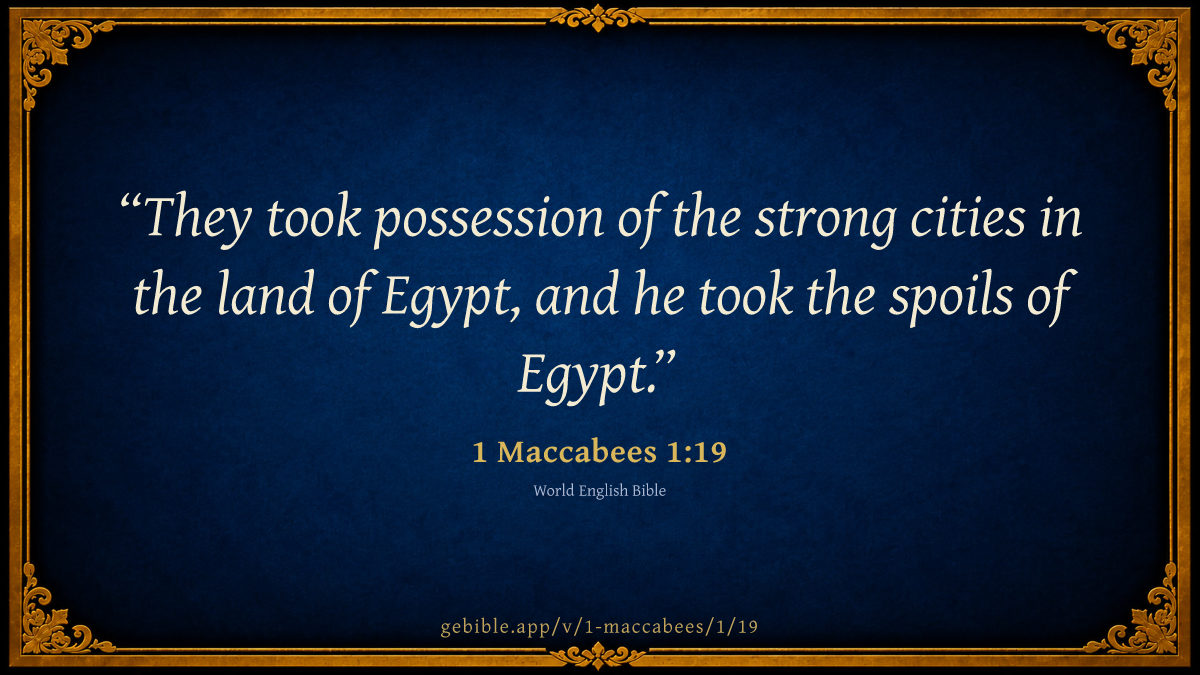 “They took possession of the strong cities in the land of Egypt, and he took the spoils of Egypt.”

1 Maccabees 1:19

World English Bible

gebible.app/v/1-maccabees/1/19